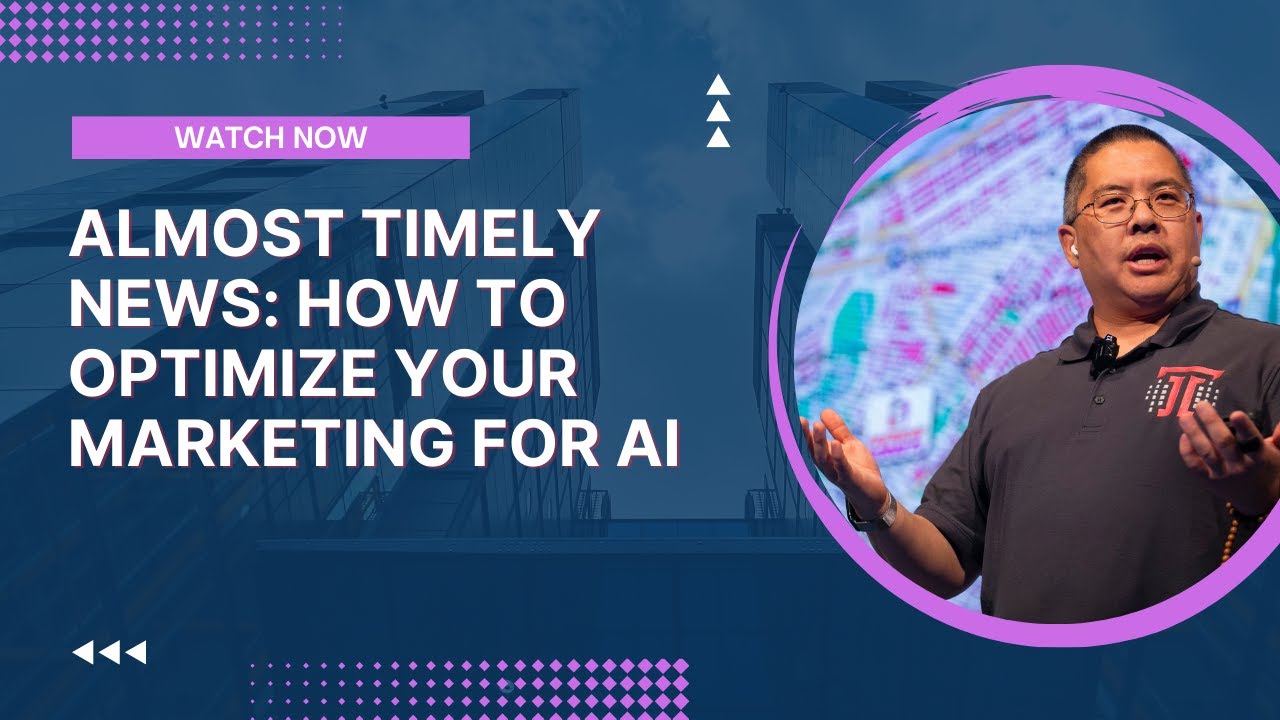 WATCH NOW

ALMOST TIMELY NEWS: HOW TO OPTIMIZE YOUR MARKETING FOR AI